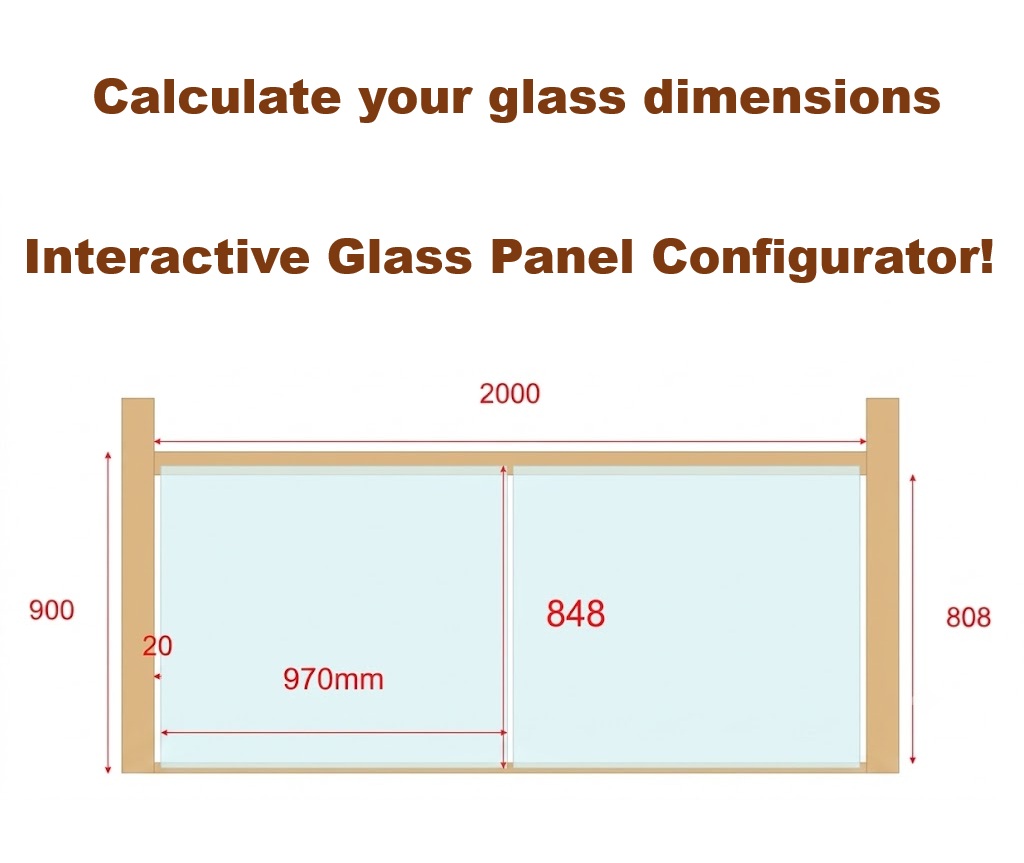 Calculate your glass dimensions

Interactive Glass Panel Configurator!

2000

900

20

970mm

848

808